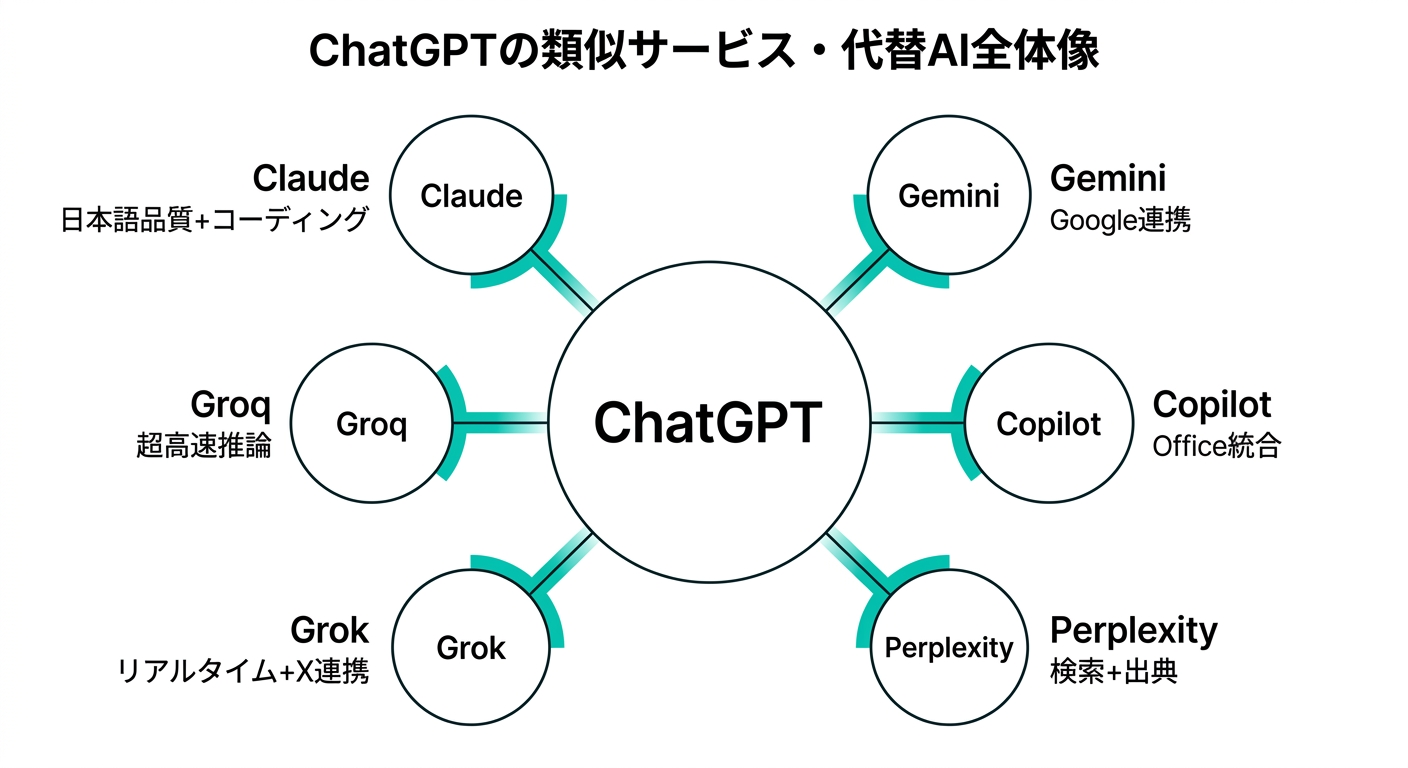 ChatGPTの類似サービス・代替AI全体像

Claude
日本語品質+コーディング

Claude

Gemini

Gemini
Google連携

Groq
超高速推論

Groq

ChatGPT

Copilot

Copilot
Office統合

Grok
リアルタイム+X連携

Grok

Perplexity

Perplexity
検索+出典